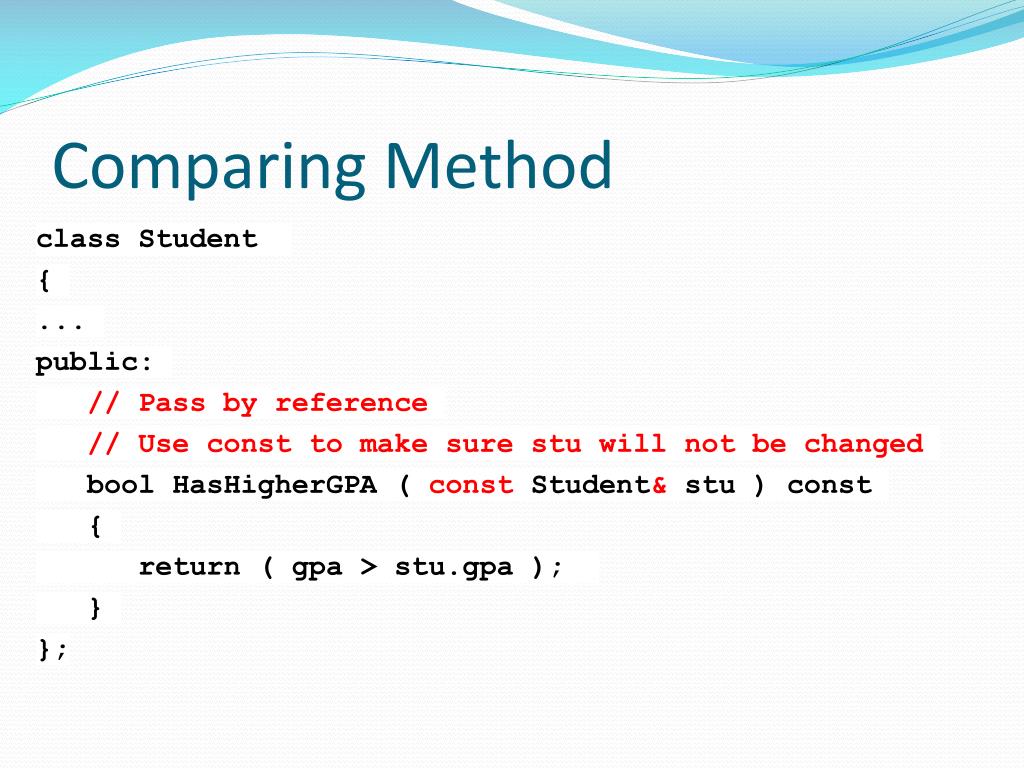 Comparing Method

class Student
{
...
public:
   // Pass by reference
   // Use const to make sure stu will not be changed
   bool HasHigherGPA ( const Student& stu ) const
   {
      return ( gpa > stu.gpa );
   }
};